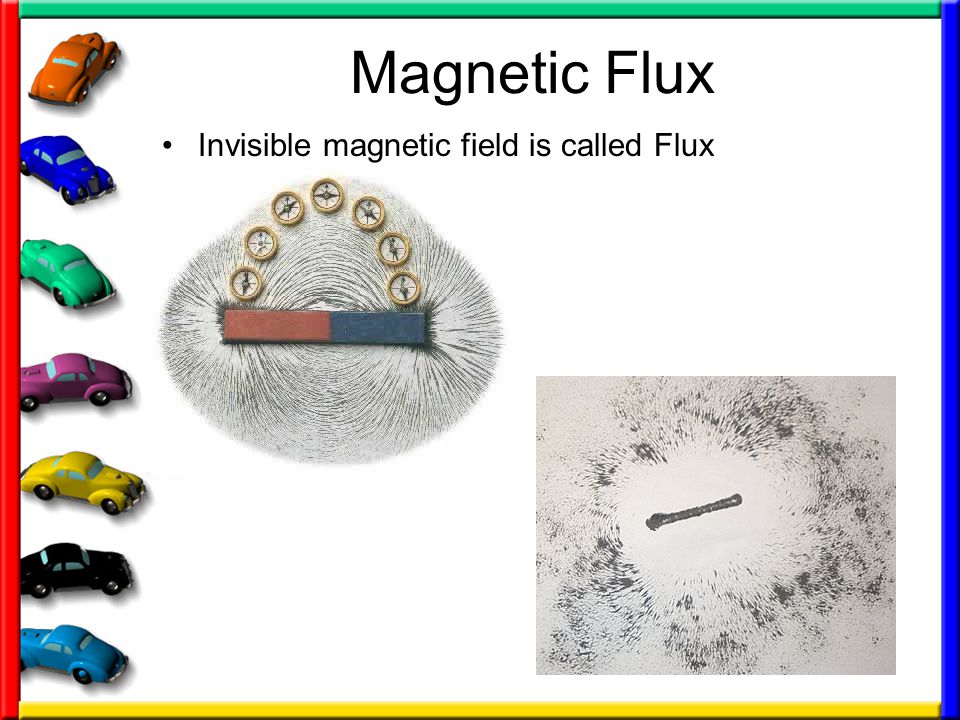 Magnetic Flux

• Invisible magnetic field is called Flux